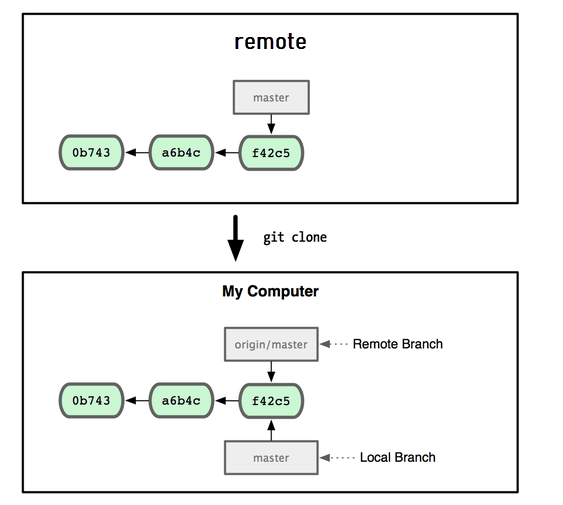 remote

master

0b743

a6b4c

f42c5

git clone

My Computer

origin/master

Remote Branch

0b743

a6b4c

f42c5

master

Local Branch